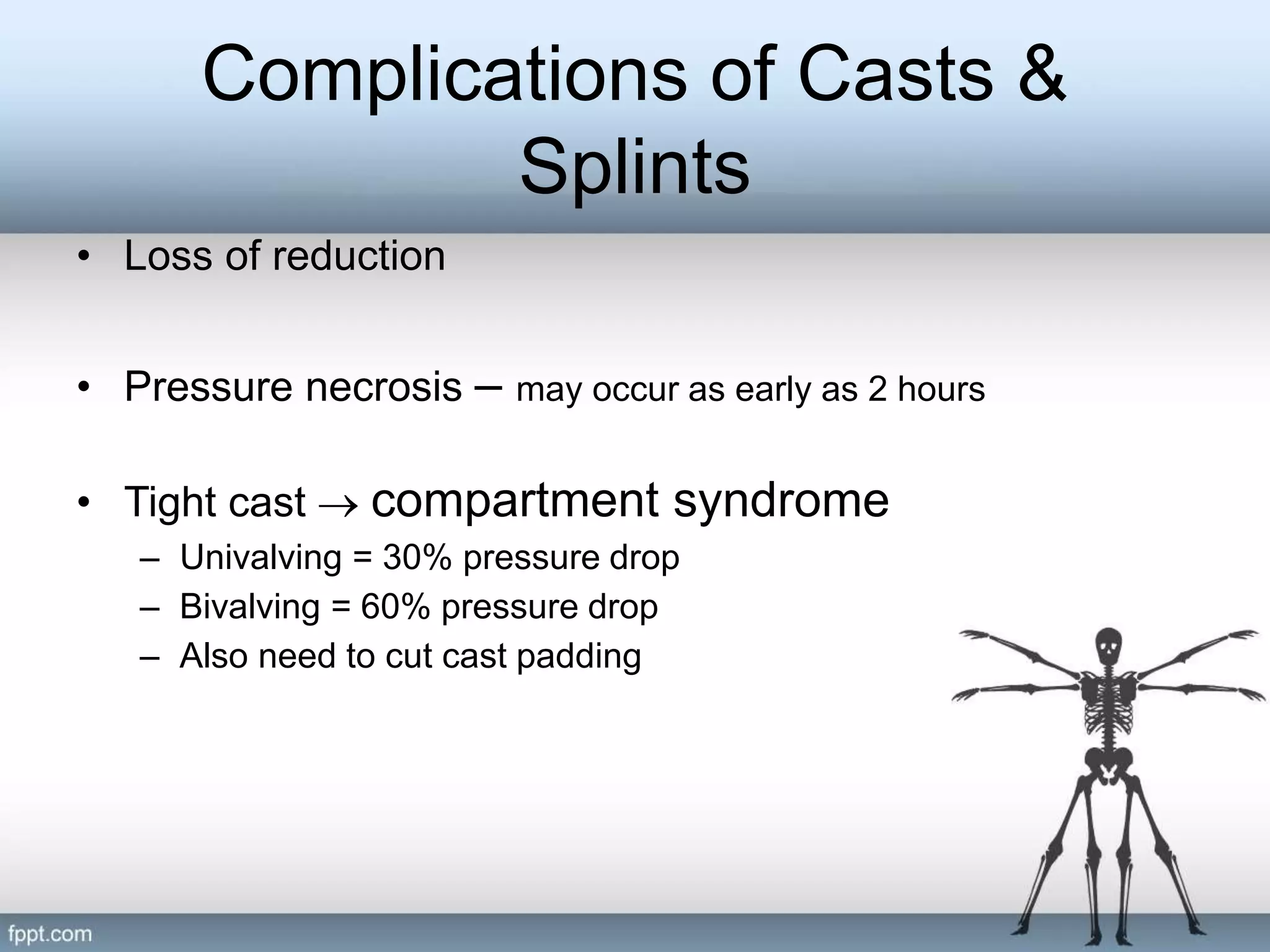 Complications of Casts & Splints

• Loss of reduction

• Pressure necrosis – may occur as early as 2 hours

• Tight cast $\rightarrow$ compartment syndrome
– Univalving = 30% pressure drop
– Bivalving = 60% pressure drop
– Also need to cut cast padding

fppt.com